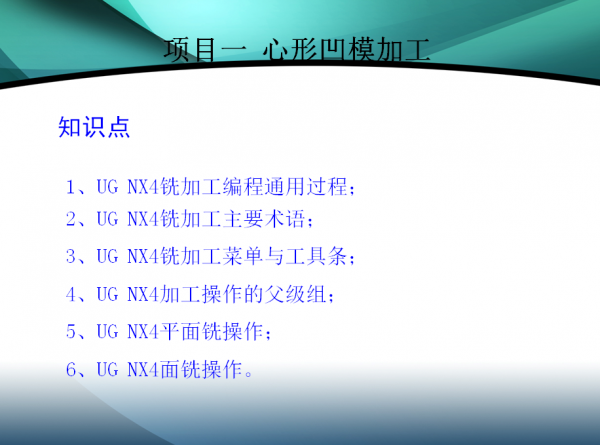 项目一 心形凹模加工

知识点

1、UG NX4铣加工编程通用过程；
2、UG NX4铣加工主要术语；
3、UG NX4铣加工菜单与工具条；
4、UG NX4加工操作的父级组；
5、UG NX4平面铣操作；
6、UG NX4面铣操作。